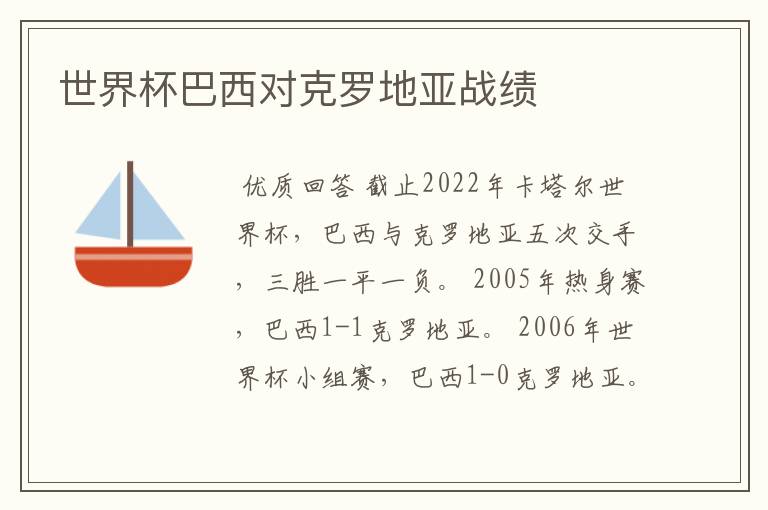 世界杯巴西对克罗地亚战绩

优质回答 截止2022年卡塔尔世界杯，巴西与克罗地亚五次交手，三胜一平一负。2005年热身赛，巴西1-1克罗地亚。2006年世界杯小组赛，巴西1-0克罗地亚。